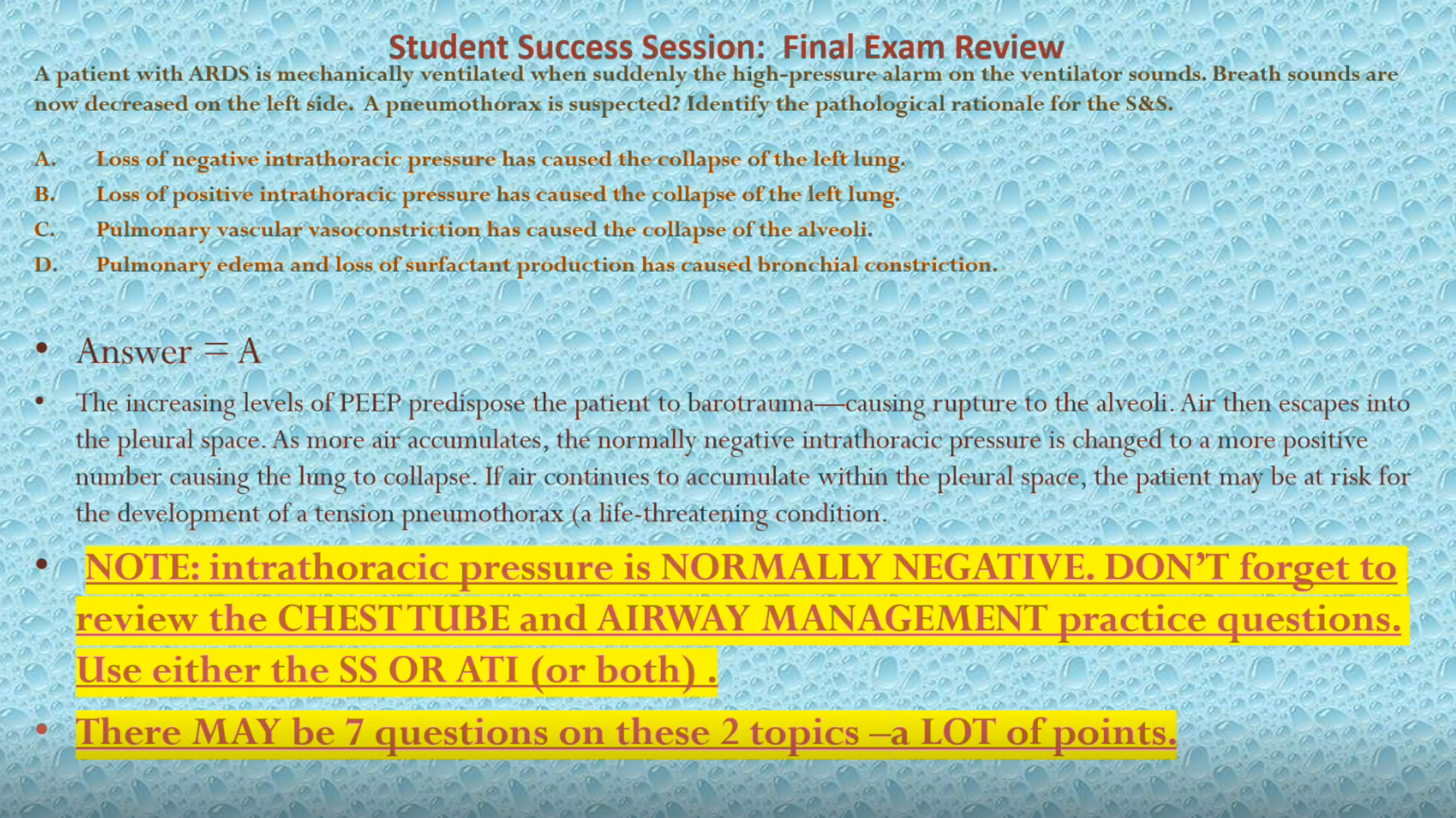 Student Success Session: Final Exam Review

A patient with ARDS is mechanically ventilated when suddenly the high-pressure alarm on the ventilator sounds. Breath sounds are now decreased on the left side. A pneumothorax is suspected? Identify the pathological rationale for the S&S.

A. Loss of negative intrathoracic pressure has caused the collapse of the left lung.
B. Loss of positive intrathoracic pressure has caused the collapse of the left lung.
C. Pulmonary vascular vasoconstriction has caused the collapse of the alveoli.
D. Pulmonary edema and loss of surfactant production has caused bronchial constriction.

• Answer = A

• The increasing levels of PEEP predispose the patient to barotrauma—causing rupture to the alveoli. Air then escapes into the pleural space. As more air accumulates, the normally negative intrathoracic pressure is changed to a more positive number causing the lung to collapse. If air continues to accumulate within the pleural space, the patient may be at risk for the development of a tension pneumothorax (a life-threatening condition.

• NOTE: intrathoracic pressure is NORMALLY NEGATIVE. DON'T forget to review the CHEST TUBE and AIRWAY MANAGEMENT practice questions. Use either the SS OR ATI (or both) .

• There MAY be 7 questions on these 2 topics –a LOT of points.